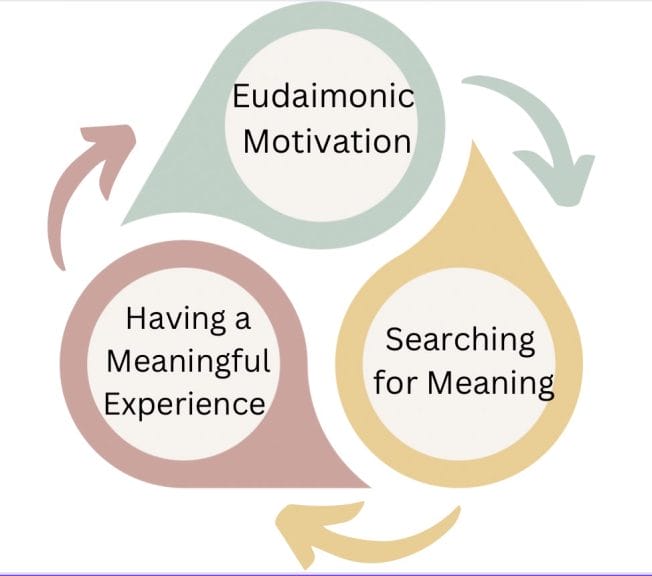 Eudaimonic Motivation

Searching for Meaning

Having a Meaningful Experience